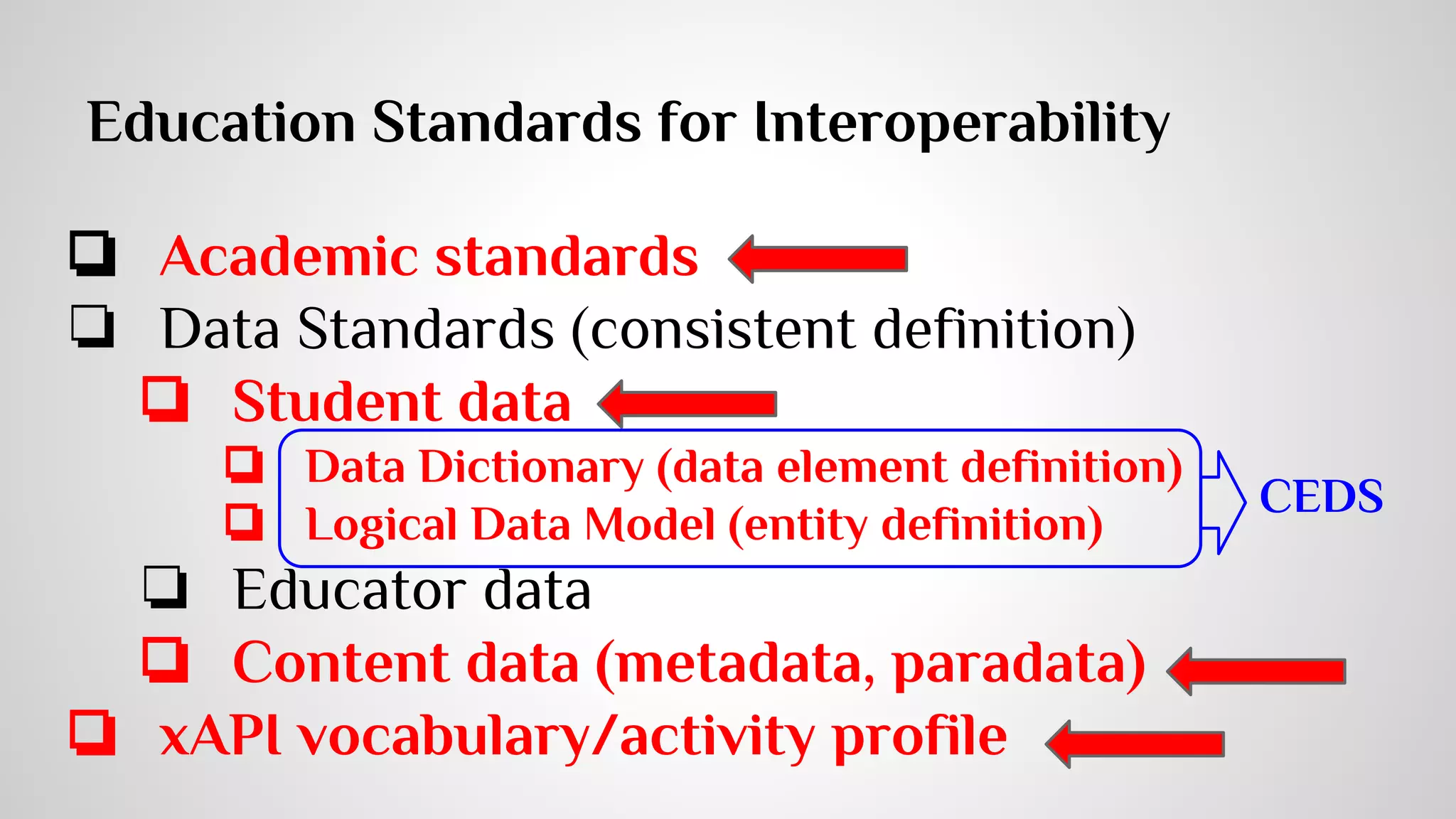 Education Standards for Interoperability

❑ Academic standards
❑ Data Standards (consistent definition)
❑ Student data
❑ Data Dictionary (data element definition)
❑ Logical Data Model (entity definition)
CEDS
❑ Educator data
❑ Content data (metadata, paradata)
❑ xAPI vocabulary/activity profile